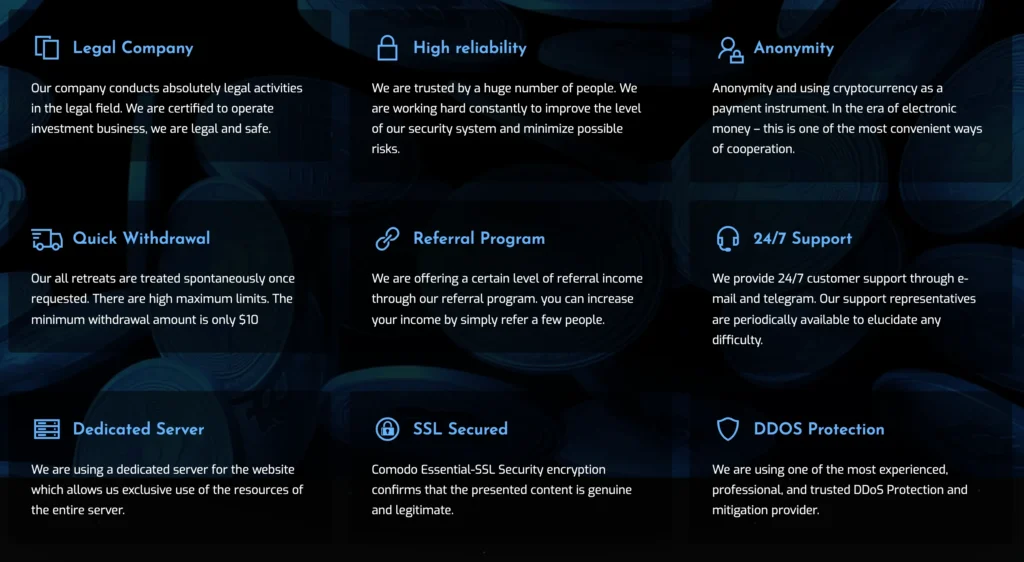 Legal Company

Our company conducts absolutely legal activities in the legal field. We are certified to operate investment business, we are legal and safe.

High reliability

We are trusted by a huge number of people. We are working hard constantly to improve the level of our security system and minimize possible risks.

Anonymity

Anonymity and using cryptocurrency as a payment instrument. In the era of electronic money – this is one of the most convenient ways of cooperation.

Quick Withdrawal

Our all retreats are treated spontaneously once requested. There are high maximum limits. The minimum withdrawal amount is only $10

Referral Program

We are offering a certain level of referral income through our referral program. you can increase your income by simply refer a few people.

24/7 Support

We provide 24/7 customer support through e-mail and telegram. Our support representatives are periodically available to elucidate any difficulty.

Dedicated Server

We are using a dedicated server for the website which allows us exclusive use of the resources of the entire server.

SSL Secured

Comodo Essential-SSL Security encryption confirms that the presented content is genuine and legitimate.

DDOS Protection

We are using one of the most experienced, professional, and trusted DDoS Protection and mitigation provider.